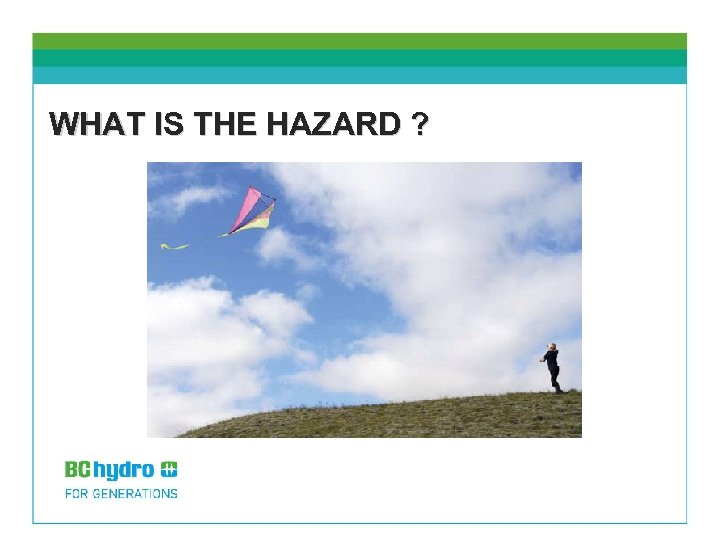 WHAT IS THE HAZARD ?

BC hydro

FOR GENERATIONS